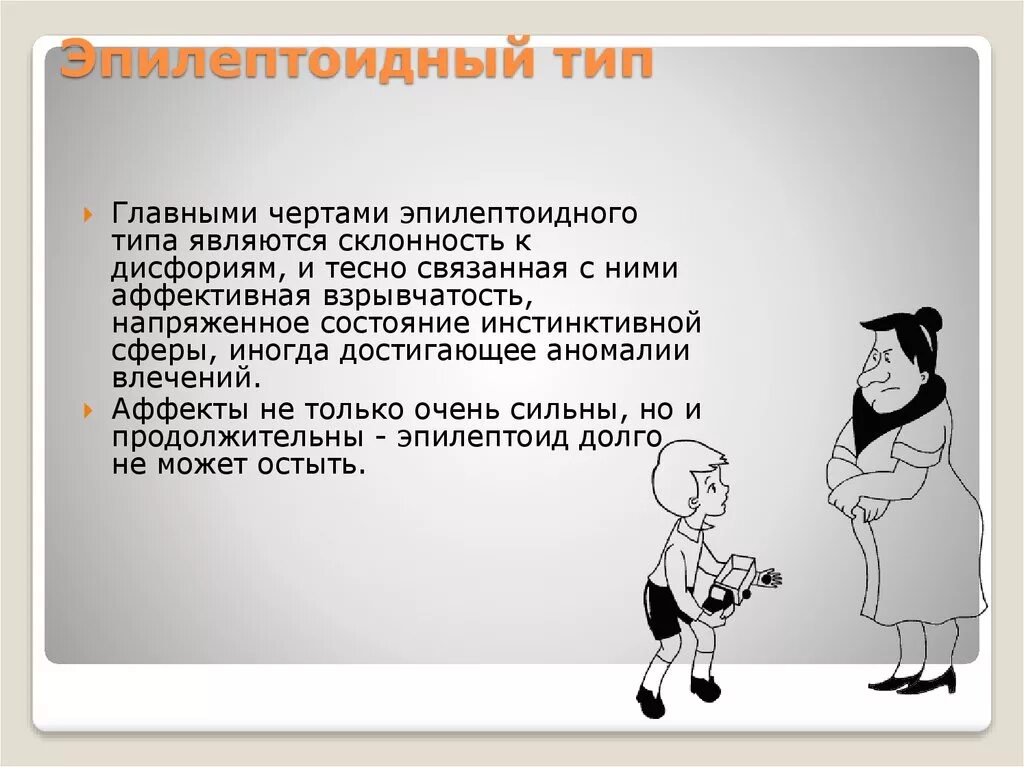 Эпилептоидный тип

Главными чертами эпилептоидного типа являются склонность к дисфориям, и тесно связанная с ними аффективная взрывчатость, напряженное состояние инстинктивной сферы, иногда достигающее аномалии влечений.

Аффекты не только очень сильны, но и продолжительны - эпилептоид долго не может остыть.